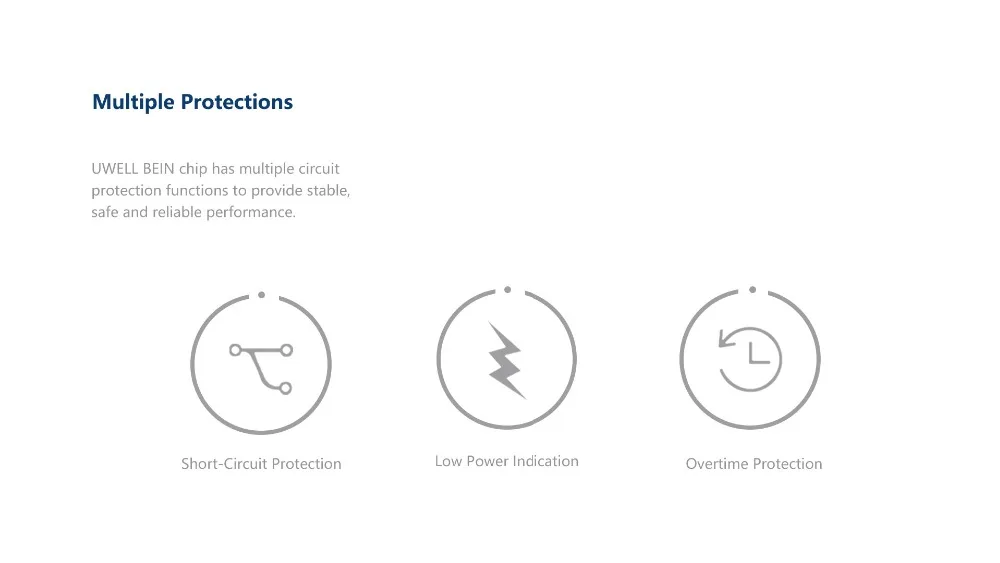 Multiple Protections

UWELL BEIN chip has multiple circuit protection functions to provide stable, safe and reliable performance.

Short-Circuit Protection

Low Power Indication

Overtime Protection